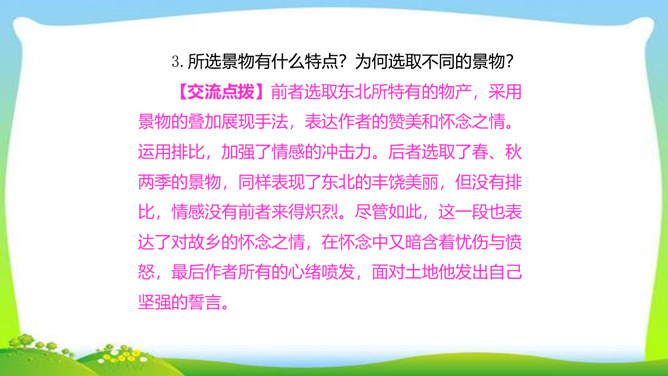 3. 所选景物有什么特点？为何选取不同的景物？

【交流点拨】前者选取东北所特有的物产，采用景物的叠加展现手法，表达作者的赞美和怀念之情。运用排比，加强了情感的冲击力。后者选取了春、秋两季的景物，同样表现了东北的丰饶美丽，但没有排比，情感没有前者来得炽烈。尽管如此，这一段也表达了对故乡的怀念之情，在怀念中又暗含着忧伤与愤怒，最后作者所有的心绪喷发，面对土地他发出自己坚强的誓言。